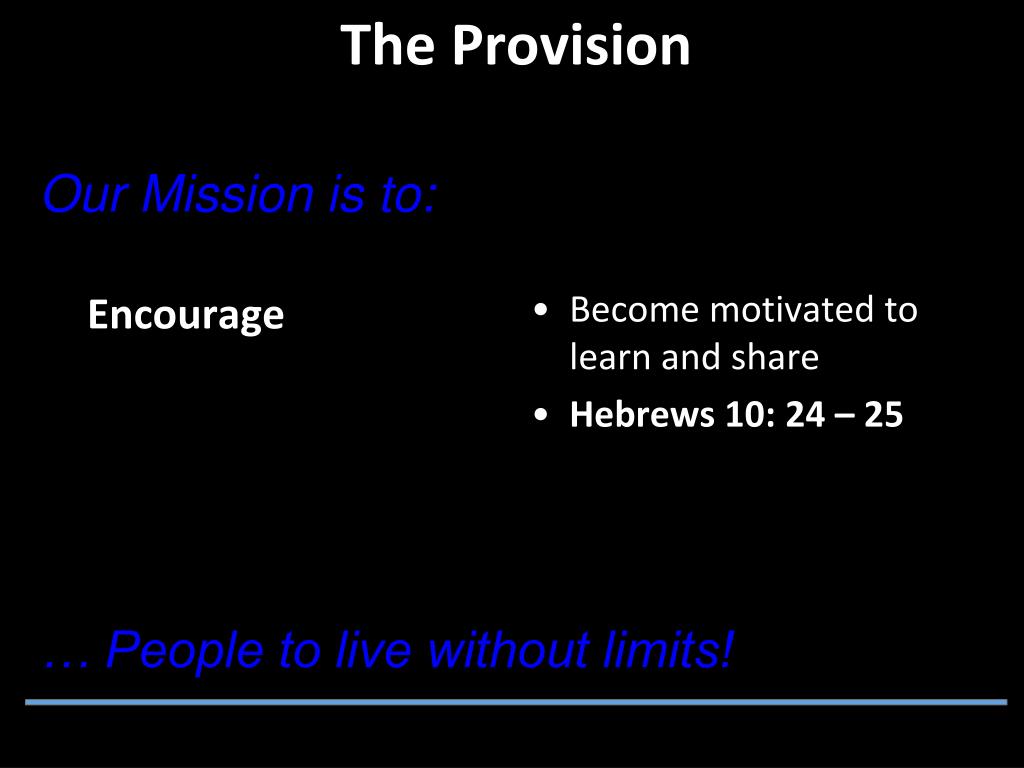 The Provision

Our Mission is to:

Encourage

• Become motivated to learn and share
• Hebrews 10: 24 – 25

… People to live without limits!